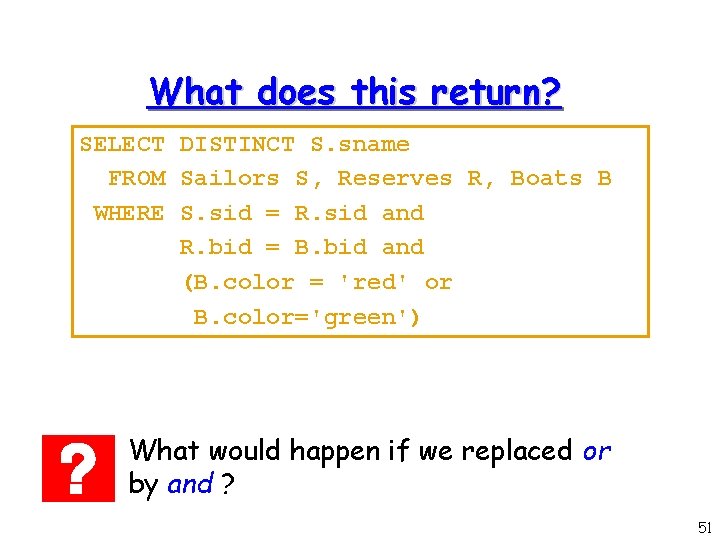 What does this return?

SELECT DISTINCT S.sname
FROM Sailors S, Reserves R, Boats B
WHERE S.sid = R.sid and
R.bid = B.bid and
(B.color = 'red' or
B.color='green')

?

What would happen if we replaced or by and ?

51